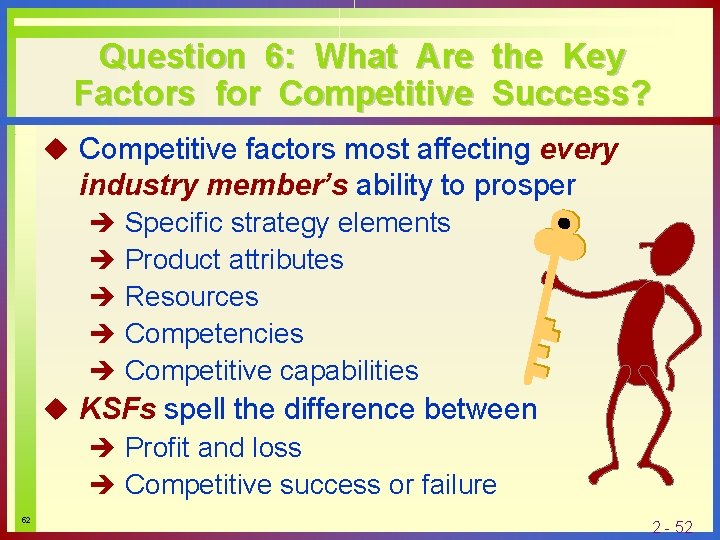 Question 6: What Are the Key Factors for Competitive Success?

◆ Competitive factors most affecting every industry member's ability to prosper
➔ Specific strategy elements
➔ Product attributes
➔ Resources
➔ Competencies
➔ Competitive capabilities

◆ KSFs spell the difference between
➔ Profit and loss
➔ Competitive success or failure

62

2 - 52